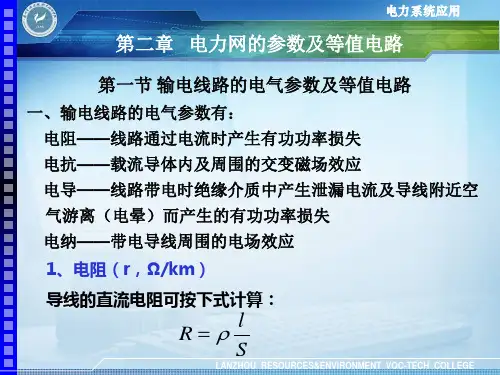 电力系统应用

第二章　电力网的参数及等值电路

第一节 输电线路的电气参数及等值电路

一、输电线路的电气参数有：

电阻——线路通过电流时产生有功功率损失

电抗——载流导体内及周围的交变磁场效应

电导——线路带电时绝缘介质中产生泄漏电流及导线附近空气游离（电晕）而产生的有功功率损失

电纳——带电导线周围的电场效应

1、电阻（r，Ω/km）

导线的直流电阻可按下式计算：

$R = \rho \frac{l}{S}$

LANZHOU RESOURCES&ENVIRONMENT VOC-TECH COLLEGE